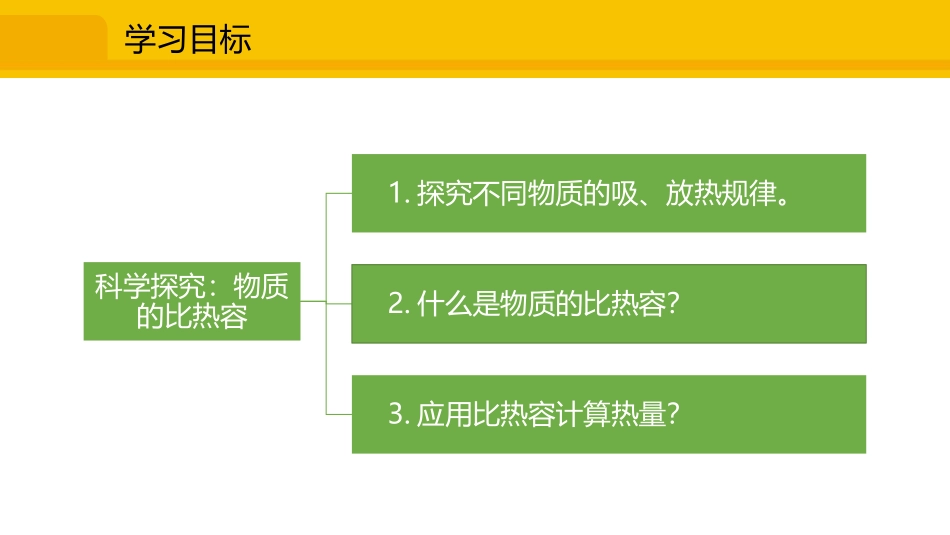 学习目标

科学探究：物质的比热容

1. 探究不同物质的吸、放热规律。

2. 什么是物质的比热容？

3. 应用比热容计算热量？